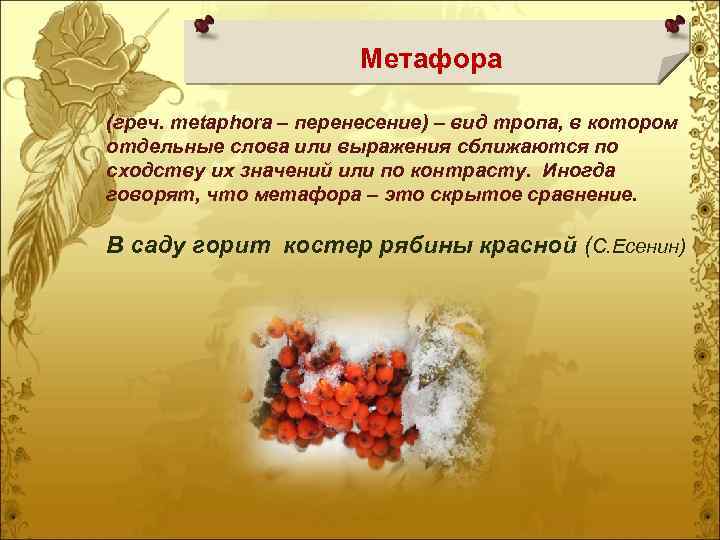 Метафора

(греч. metaphora – перенесение) – вид тропа, в котором отдельные слова или выражения сближаются по сходству их значений или по контрасту. Иногда говорят, что метафора – это скрытое сравнение.

В саду горит костер рябины красной (С.Есенин)